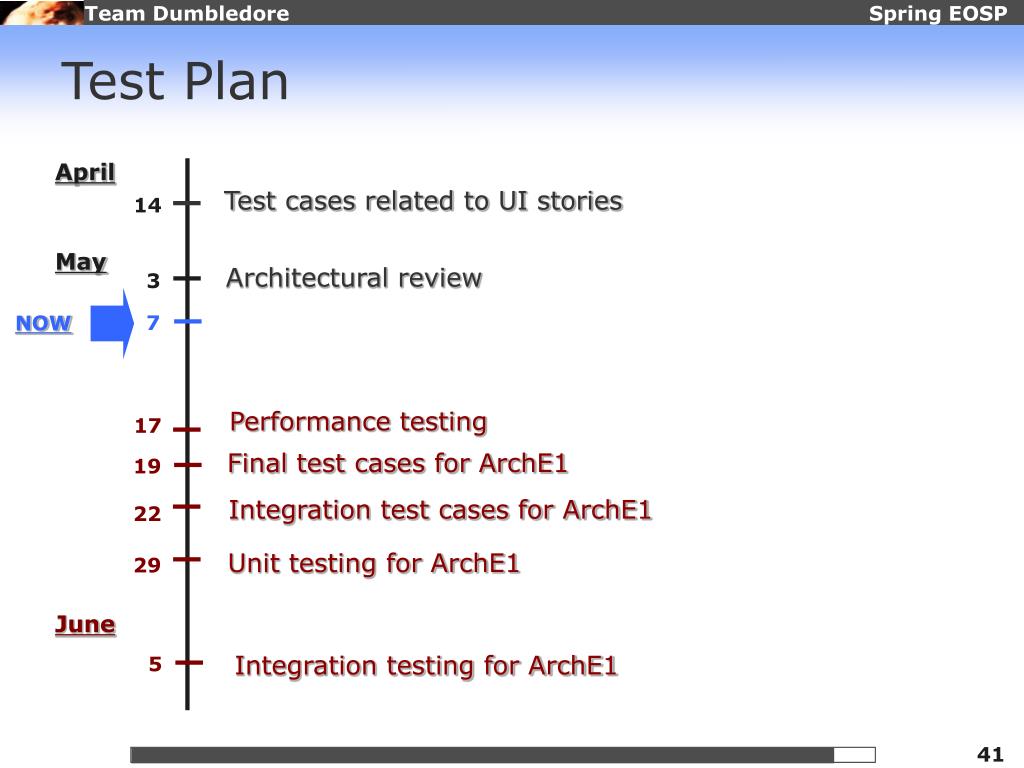 Team Dumbledore

Spring EOSP

Test Plan

April

14 Test cases related to UI stories

May

3 Architectural review

NOW 7

17 Performance testing

19 Final test cases for ArchE1

22 Integration test cases for ArchE1

29 Unit testing for ArchE1

June

5 Integration testing for ArchE1

41